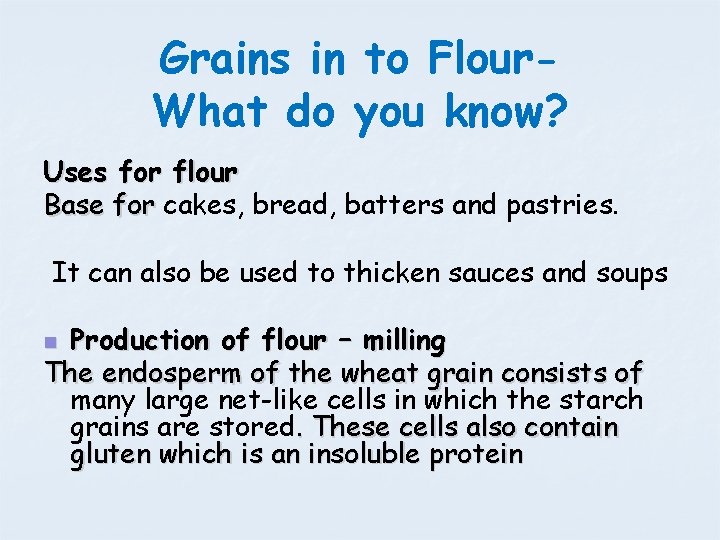 Grains in to Flour-
What do you know?

Uses for flour
Base for cakes, bread, batters and pastries.

It can also be used to thicken sauces and soups

Production of flour – milling
The endosperm of the wheat grain consists of many large net-like cells in which the starch grains are stored. These cells also contain gluten which is an insoluble protein